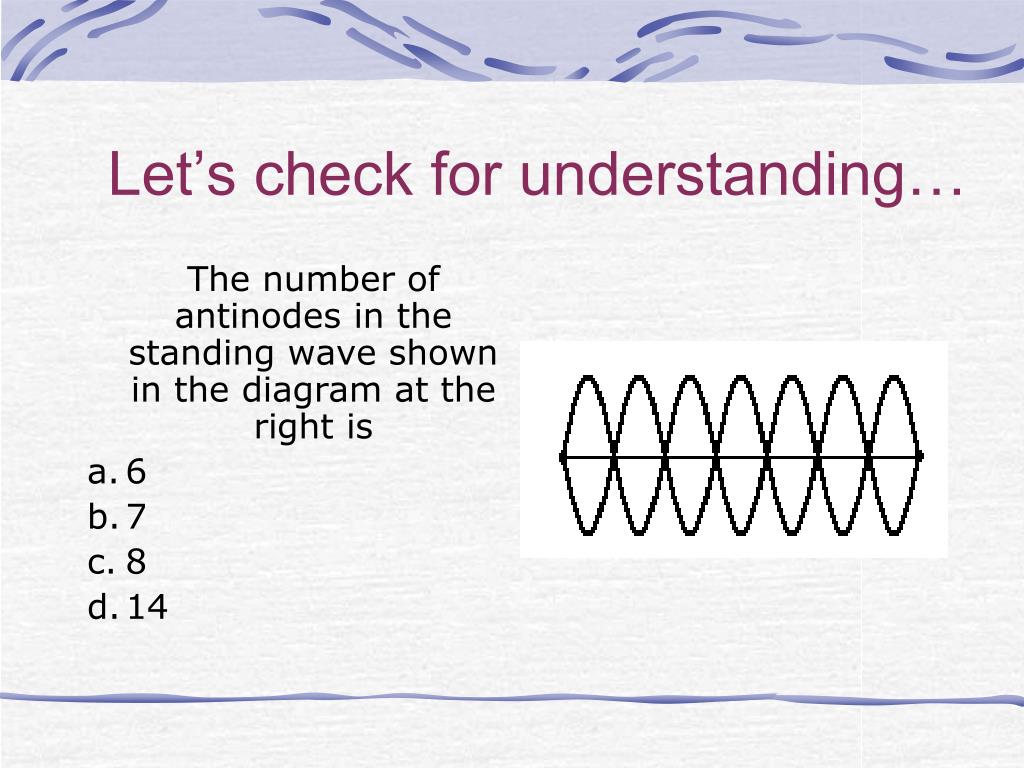 Let’s check for understanding…

The number of antinodes in the standing wave shown in the diagram at the right is

a. 6
b. 7
c. 8
d. 14